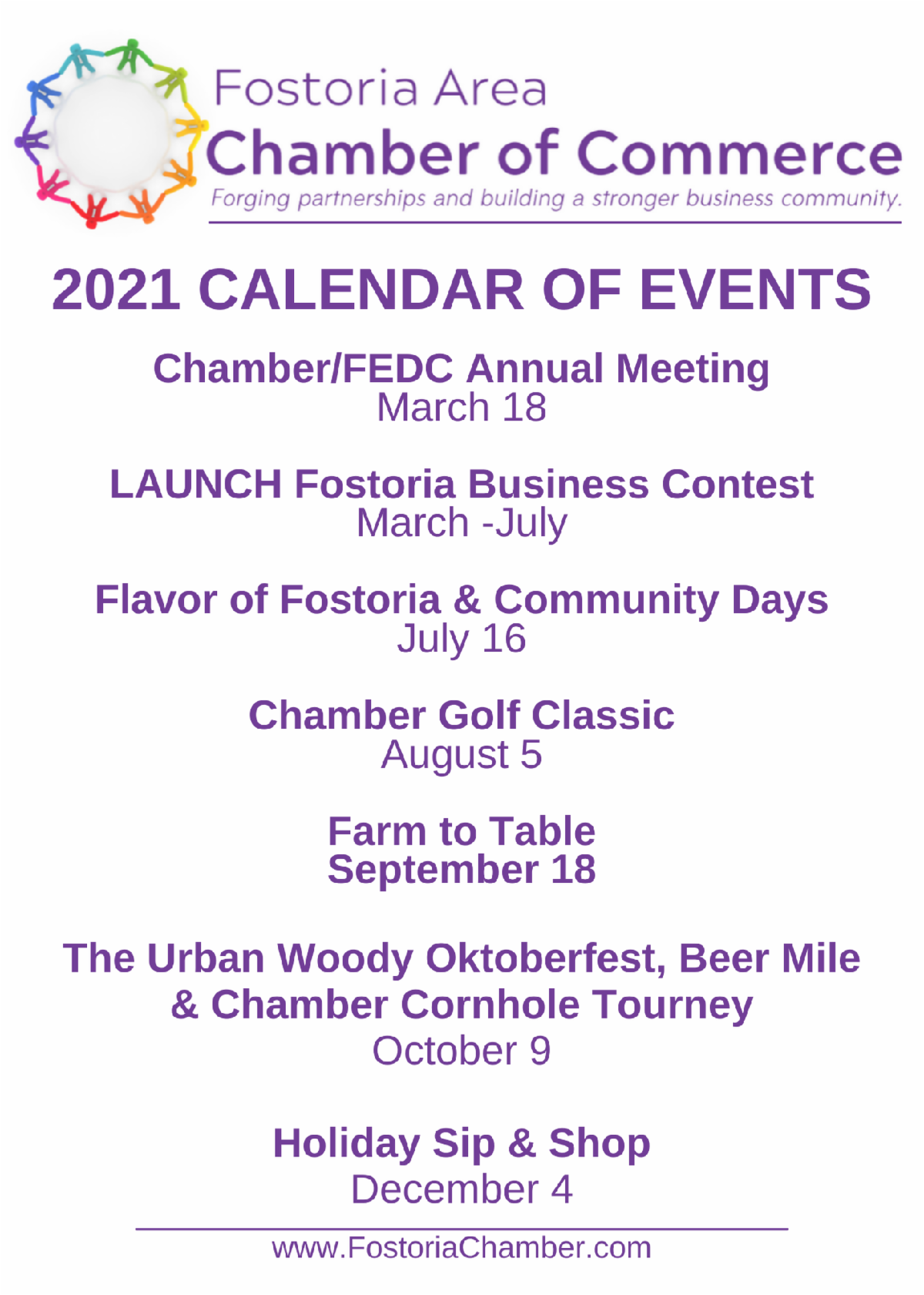 Fostoria Area
Chamber of Commerce
Forging partnerships and building a stronger business community.

2021 CALENDAR OF EVENTS

Chamber/FEDC Annual Meeting
March 18

LAUNCH Fostoria Business Contest
March -July

Flavor of Fostoria & Community Days
July 16

Chamber Golf Classic
August 5

Farm to Table
September 18

The Urban Woody Oktoberfest, Beer Mile & Chamber Cornhole Tourney
October 9

Holiday Sip & Shop
December 4

www.FostoriaChamber.com